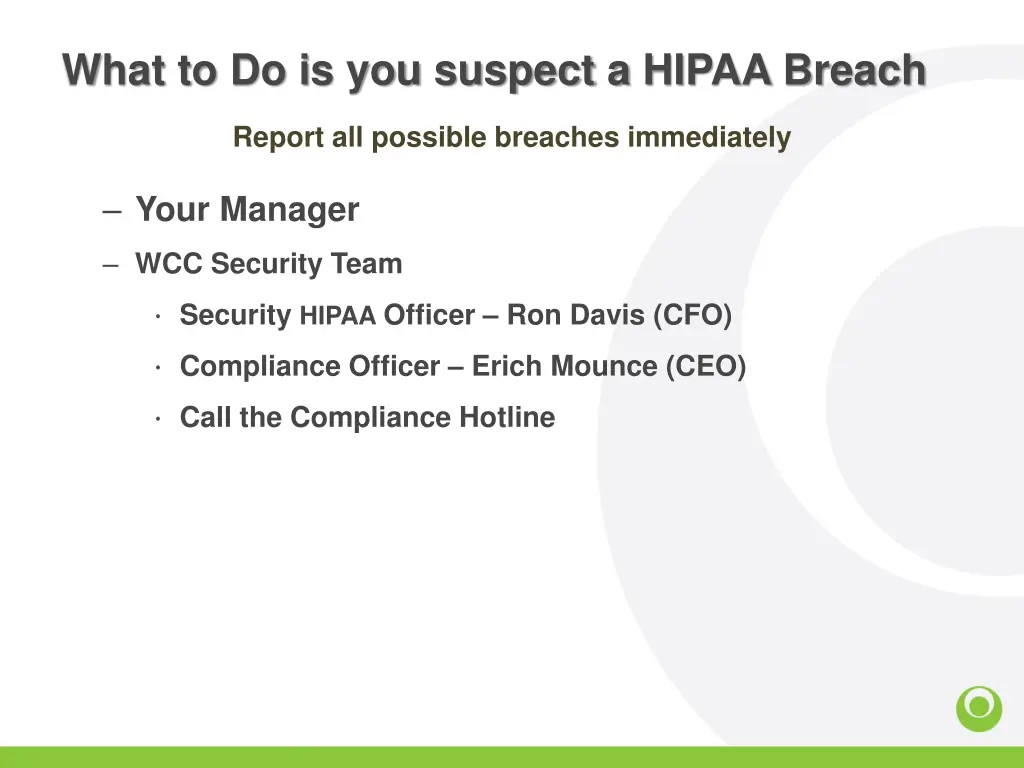 What to Do is you suspect a HIPAA Breach

Report all possible breaches immediately

– Your Manager

– WCC Security Team

· Security HIPAA Officer – Ron Davis (CFO)

· Compliance Officer – Erich Mounce (CEO)

· Call the Compliance Hotline